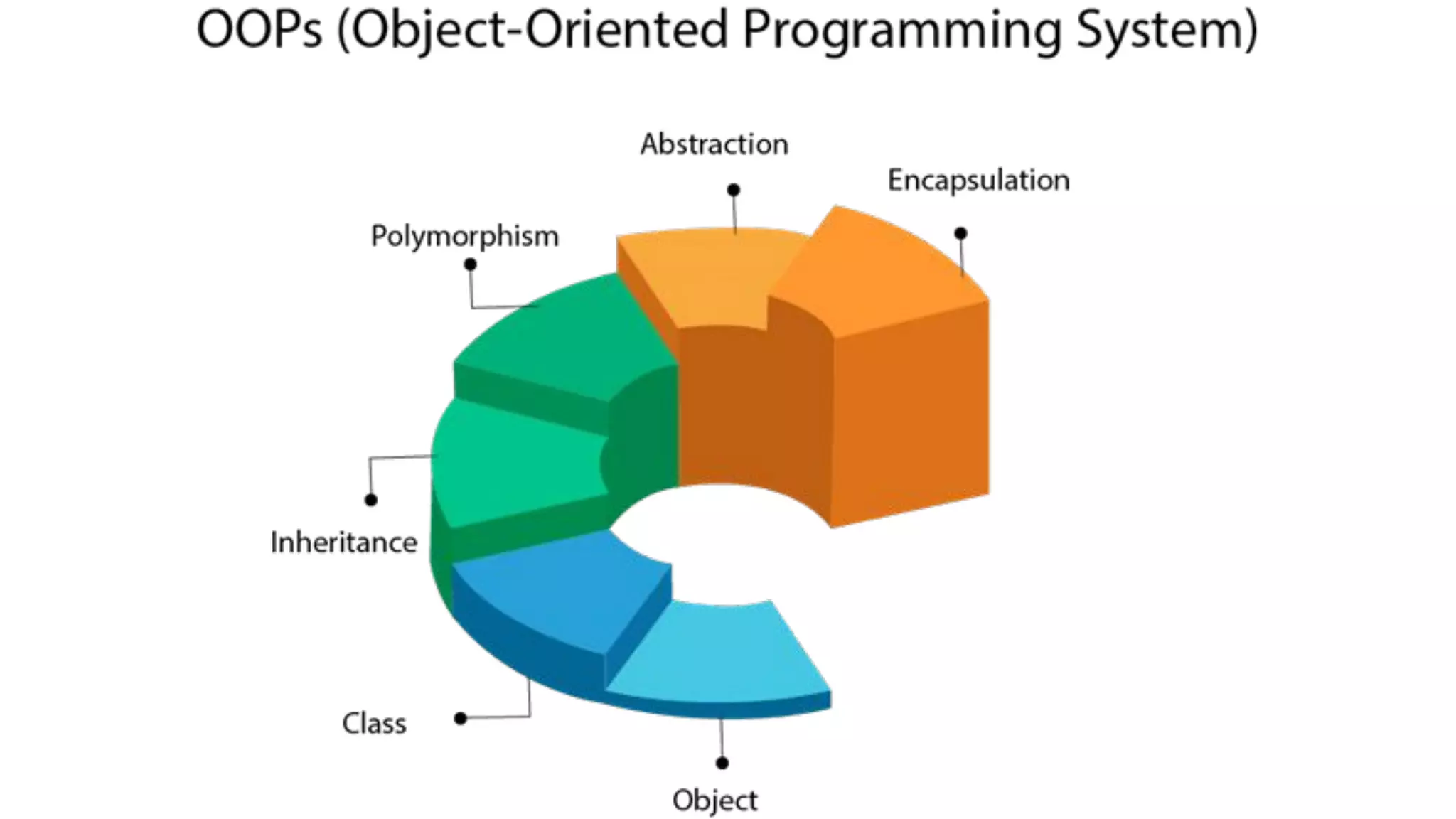 OOPs (Object-Oriented Programming System)

Abstraction

Encapsulation

Polymorphism

Inheritance

Class

Object